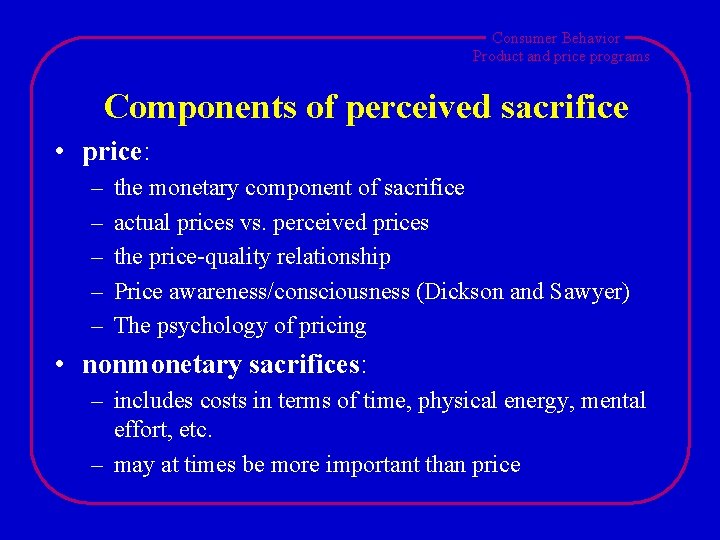 Consumer Behavior
Product and price programs

Components of perceived sacrifice

• price:
– the monetary component of sacrifice
– actual prices vs. perceived prices
– the price-quality relationship
– Price awareness/consciousness (Dickson and Sawyer)
– The psychology of pricing
• nonmonetary sacrifices:
– includes costs in terms of time, physical energy, mental effort, etc.
– may at times be more important than price